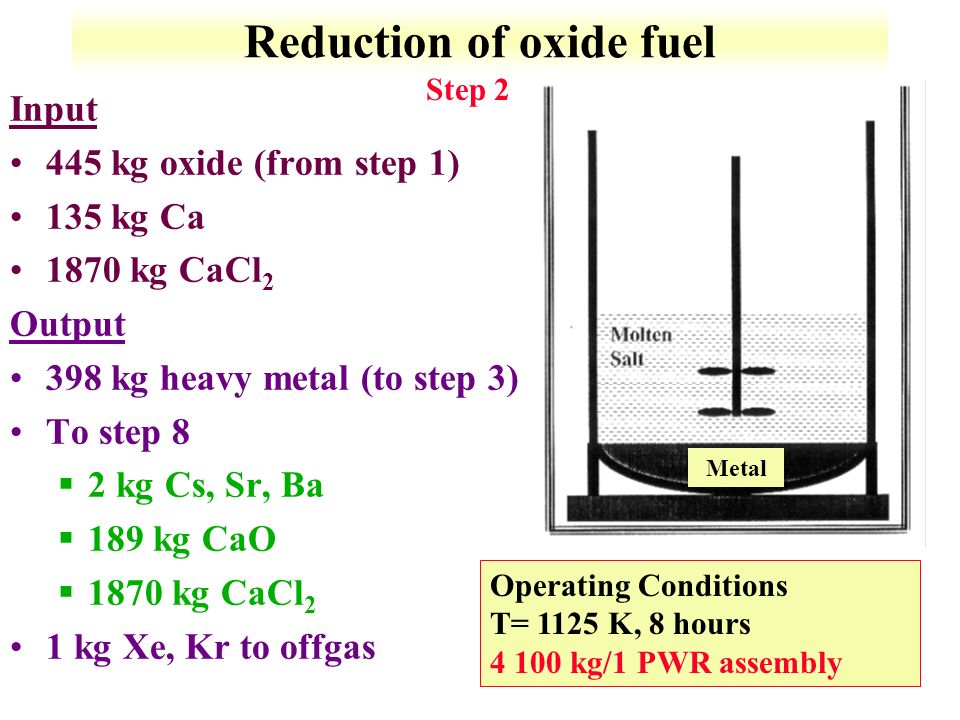 Reduction of oxide fuel

Step 2

Input
• 445 kg oxide (from step 1)
• 135 kg Ca
• 1870 kg $CaCl_2$

Output
• 398 kg heavy metal (to step 3)
• To step 8
▪ 2 kg Cs, Sr, Ba
▪ 189 kg CaO
▪ 1870 kg $CaCl_2$
• 1 kg Xe, Kr to offgas

Molten Salt

Metal

Operating Conditions
T= 1125 K, 8 hours
4 100 kg/1 PWR assembly